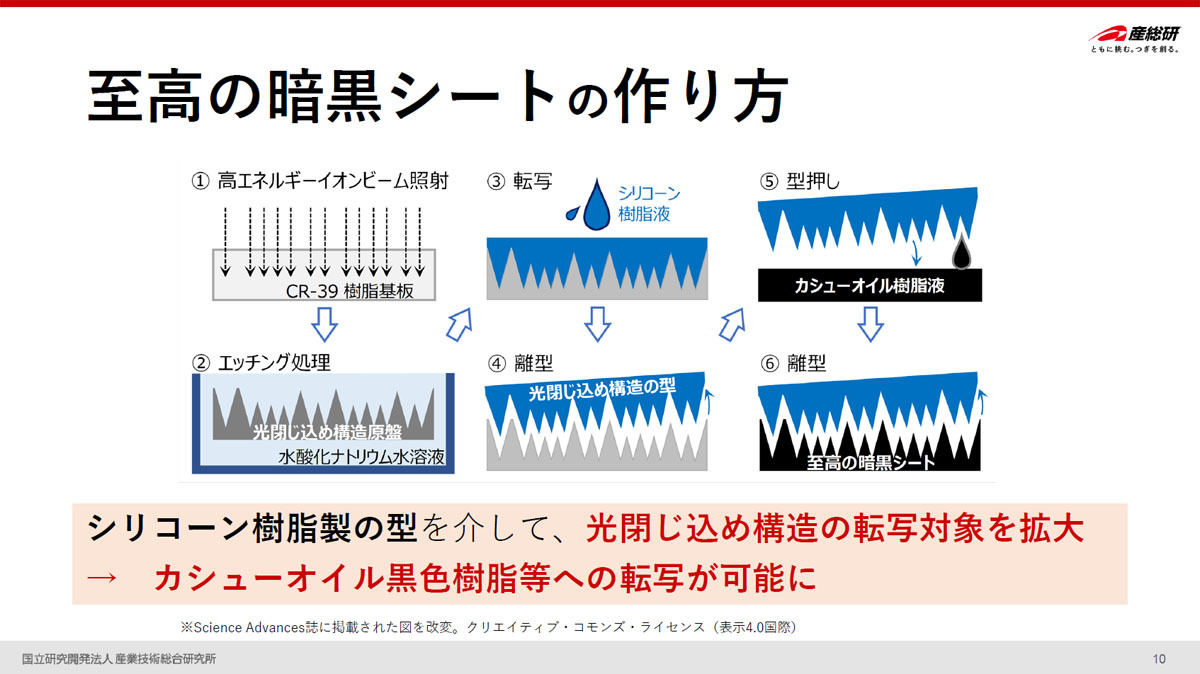 産総研
ともに挑む。つぎを創る。

至高の暗黒シートの作り方

① 高エネルギーイオンビーム照射

CR-39 樹脂基板

② エッチング処理

光閉じ込め構造原盤

水酸化ナトリウム水溶液

③ 転写

シリコーン樹脂液

④ 離型

光閉じ込め構造の型

⑤ 型押し

カシューオイル樹脂液

⑥ 離型

至高の暗黒シート

シリコーン樹脂製の型を介して、光閉じ込め構造の転写対象を拡大
→ カシューオイル黒色樹脂等への転写が可能に

※Science Advances誌に掲載された図を改変。クリエイティブ・コモンズ・ライセンス（表示4.0国際）

国立研究開発法人 産業技術総合研究所

10